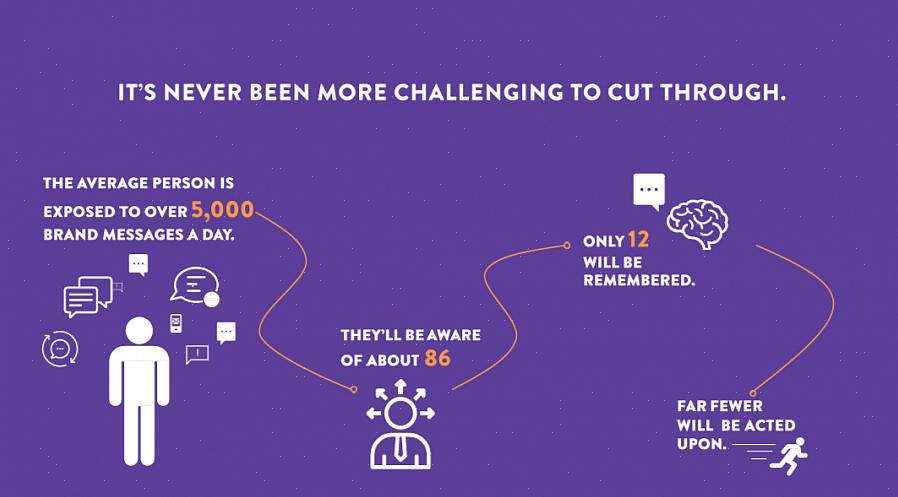 IT'S NEVER BEEN MORE CHALLENGING TO CUT THROUGH.

THE AVERAGE PERSON IS EXPOSED TO OVER 5,000 BRAND MESSAGES A DAY.

THEY'LL BE AWARE OF ABOUT 86

ONLY 12 WILL BE REMEMBERED.

FAR FEWER WILL BE ACTED UPON.